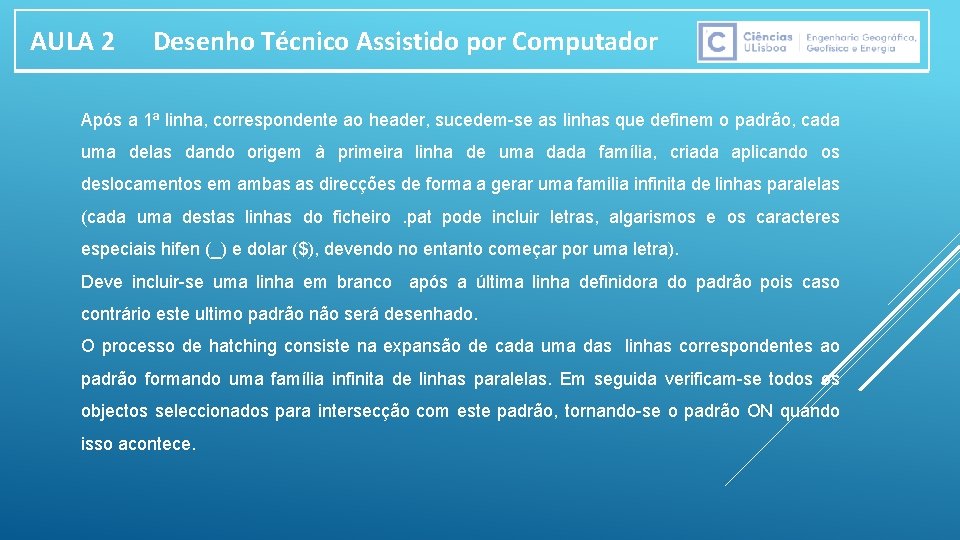 AULA 2 Desenho Técnico Assistido por Computador

C Ciências ULisboa Engenharia Geográfica, Geofísica e Energia

Após a 1ª linha, correspondente ao header, sucedem-se as linhas que definem o padrão, cada uma delas dando origem à primeira linha de uma dada família, criada aplicando os deslocamentos em ambas as direcções de forma a gerar uma familia infinita de linhas paralelas (cada uma destas linhas do ficheiro .pat pode incluir letras, algarismos e os caracteres especiais hifen (_) e dolar ($), devendo no entanto começar por uma letra).

Deve incluir-se uma linha em branco após a última linha definidora do padrão pois caso contrário este ultimo padrão não será desenhado.

O processo de hatching consiste na expansão de cada uma das linhas correspondentes ao padrão formando uma família infinita de linhas paralelas. Em seguida verificam-se todos os objectos seleccionados para intersecção com este padrão, tornando-se o padrão ON quando isso acontece.